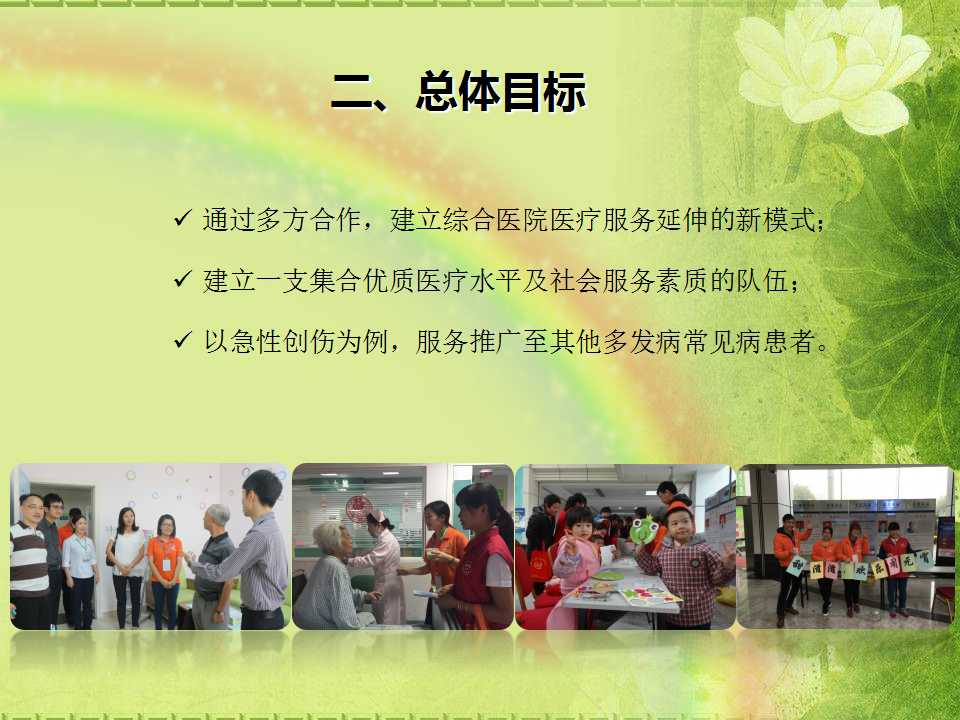 二、总体目标

✓ 通过多方合作，建立综合医院医疗服务延伸的新模式；

✓ 建立一支集合优质医疗水平及社会服务素质的队伍；

✓ 以急性创伤为例，服务推广至其他多发病常见病患者。